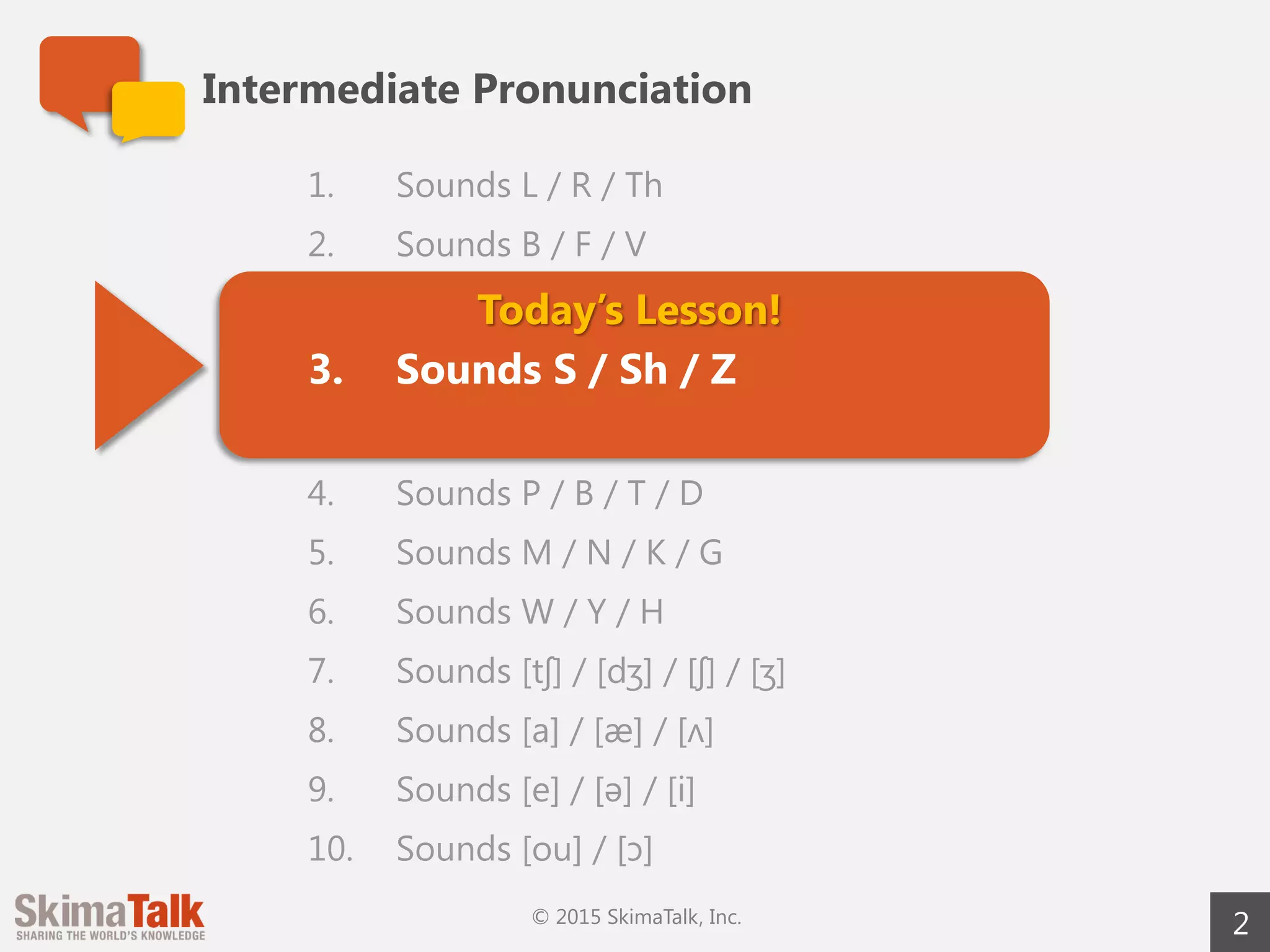 Intermediate Pronunciation

1. Sounds L / R / Th

2. Sounds B / F / V

Today's Lesson!

3. Sounds S / Sh / Z

4. Sounds P / B / T / D

5. Sounds M / N / K / G

6. Sounds W / Y / H

7. Sounds [tʃ] / [dʒ] / [ʃ] / [ʒ]

8. Sounds [a] / [æ] / [ʌ]

9. Sounds [e] / [ə] / [i]

10. Sounds [ou] / [ɔ]

SkimaTalk
SHARING THE WORLD'S KNOWLEDGE

© 2015 SkimaTalk, Inc.

2